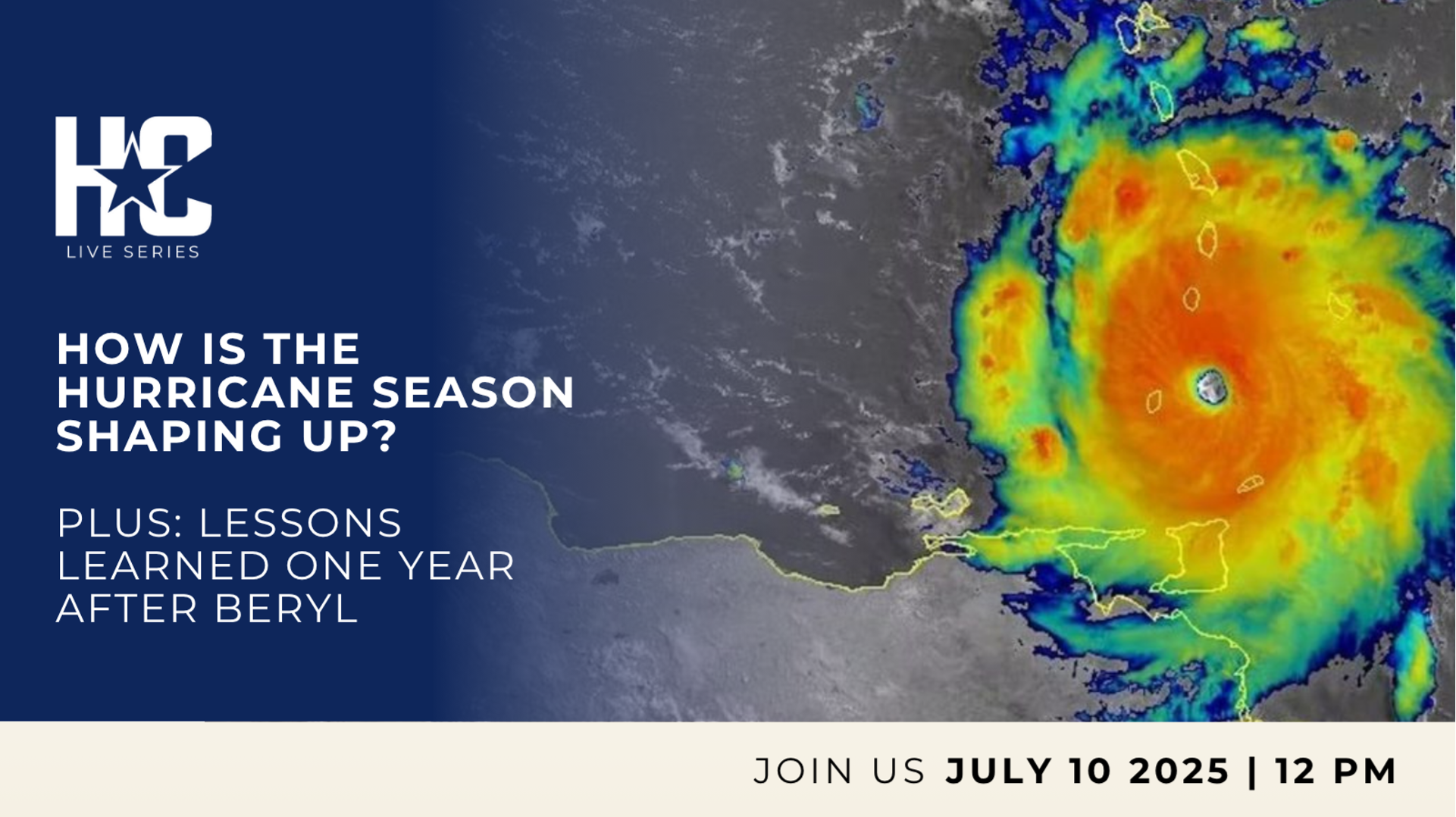 HC
LIVE SERIES

HOW IS THE HURRICANE SEASON SHAPING UP?

PLUS: LESSONS LEARNED ONE YEAR AFTER BERYL

JOIN US JULY 10 2025 | 12 PM